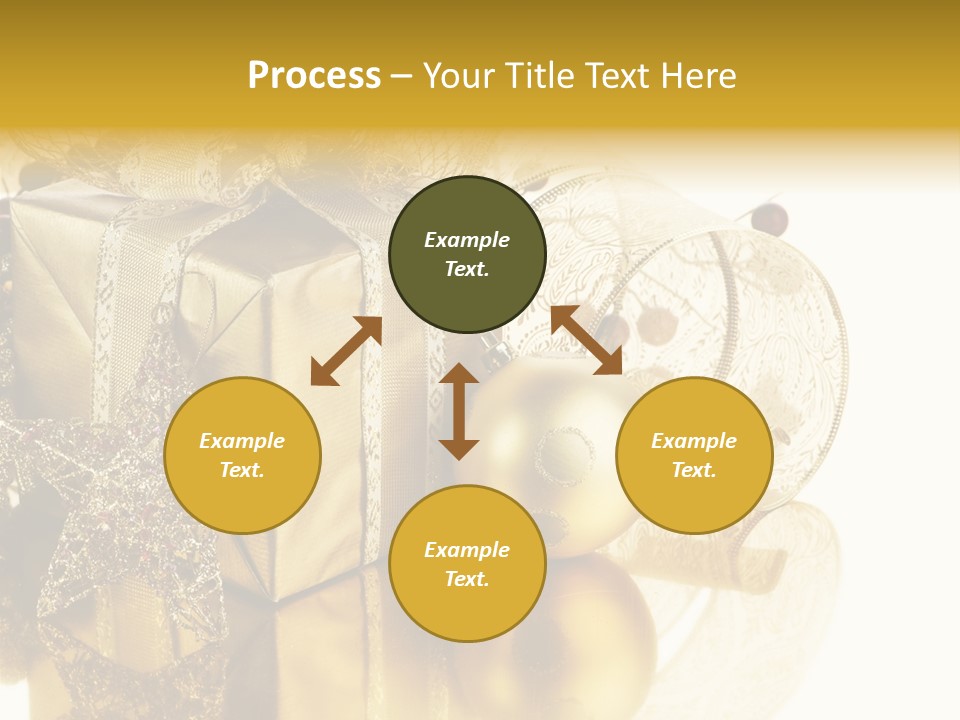 Process – Your Title Text Here

Example Text.

Example Text.

Example Text.

Example Text.